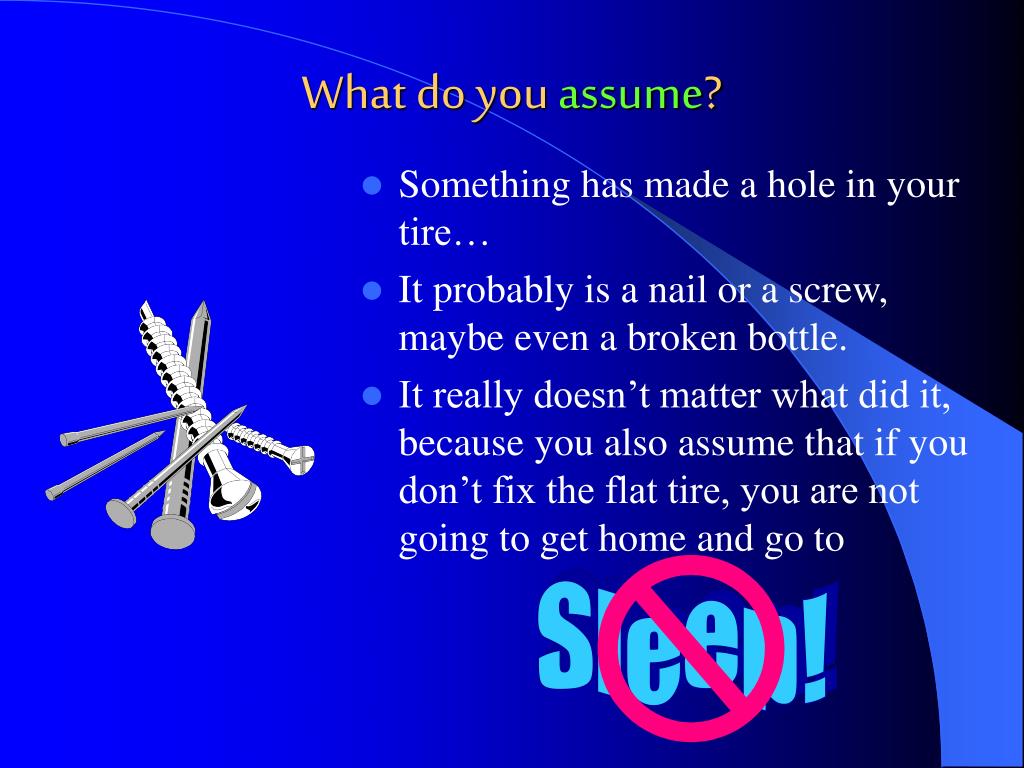 What do you assume?

- Something has made a hole in your tire…
- It probably is a nail or a screw, maybe even a broken bottle.
- It really doesn’t matter what did it, because you also assume that if you don’t fix the flat tire, you are not going to get home and go to

Sleep!